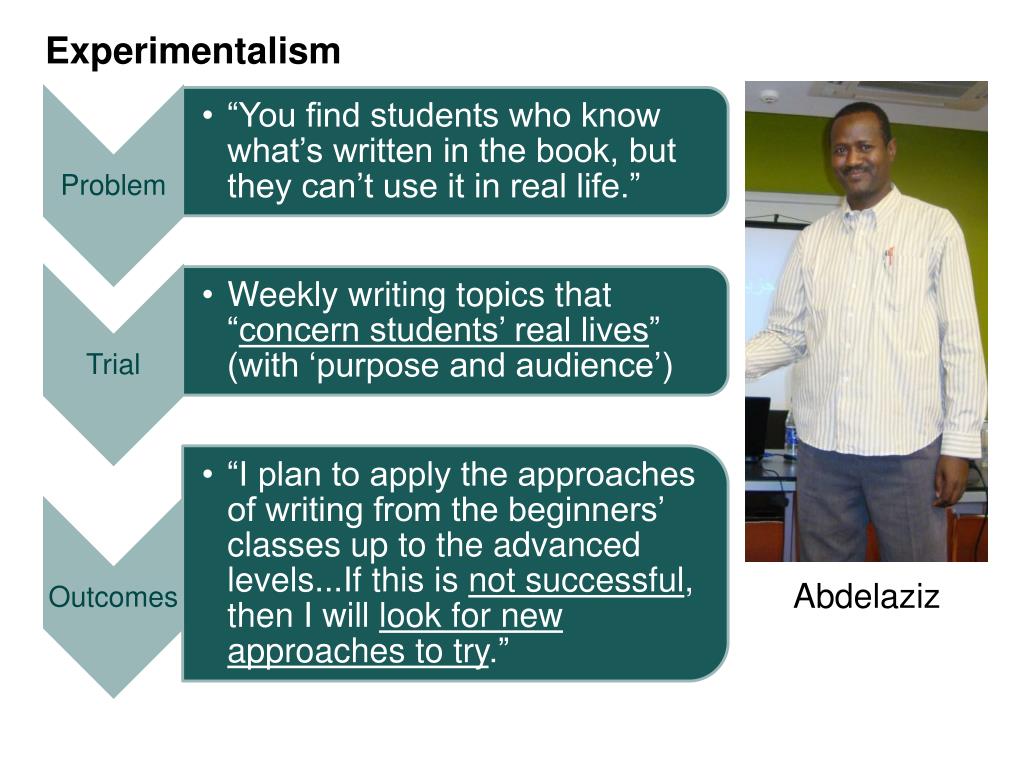 Experimentalism

Problem

• “You find students who know what’s written in the book, but they can’t use it in real life.”

Trial

• Weekly writing topics that “concern students’ real lives” (with ‘purpose and audience’)

Outcomes

• “I plan to apply the approaches of writing from the beginners’ classes up to the advanced levels...If this is not successful, then I will look for new approaches to try.”

Abdelaziz